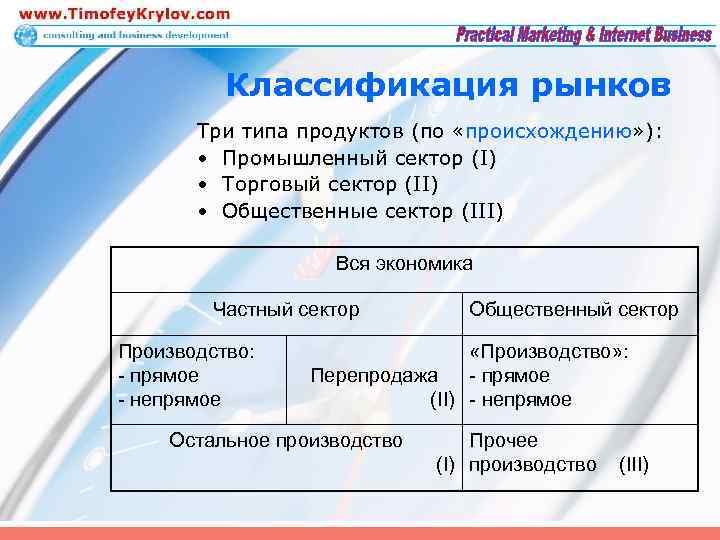 www.TimofeyKrylov.com
consulting and business development
Practical Marketing & Internet Business

Классификация рынков

Три типа продуктов (по «происхождению»):
• Промышленный сектор (I)
• Торговый сектор (II)
• Общественные сектор (III)

| Вся экономика | | |
|---|---|---|
| Частный сектор | | Общественный сектор |
| Производство: - прямое - непрямое | Перепродажа (II) | «Производство»: - прямое - непрямое |
| Остальное производство (I) | | Прочее производство (III) |